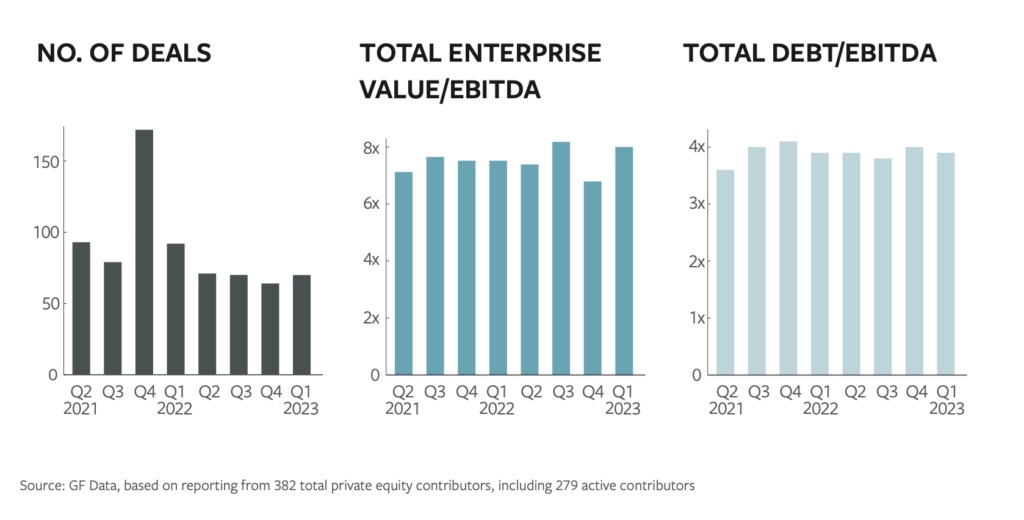 NO. OF DEALS

150
100
50
0

Q2 2021 Q3 Q4 Q1 2022 Q2 Q3 Q4 Q1 2023

TOTAL ENTERPRISE VALUE/EBITDA

8x
6x
4x
2x
0

Q2 2021 Q3 Q4 Q1 2022 Q2 Q3 Q4 Q1 2023

TOTAL DEBT/EBITDA

4x
3x
2x
1x
0

Q2 2021 Q3 Q4 Q1 2022 Q2 Q3 Q4 Q1 2023

Source: GF Data, based on reporting from 382 total private equity contributors, including 279 active contributors